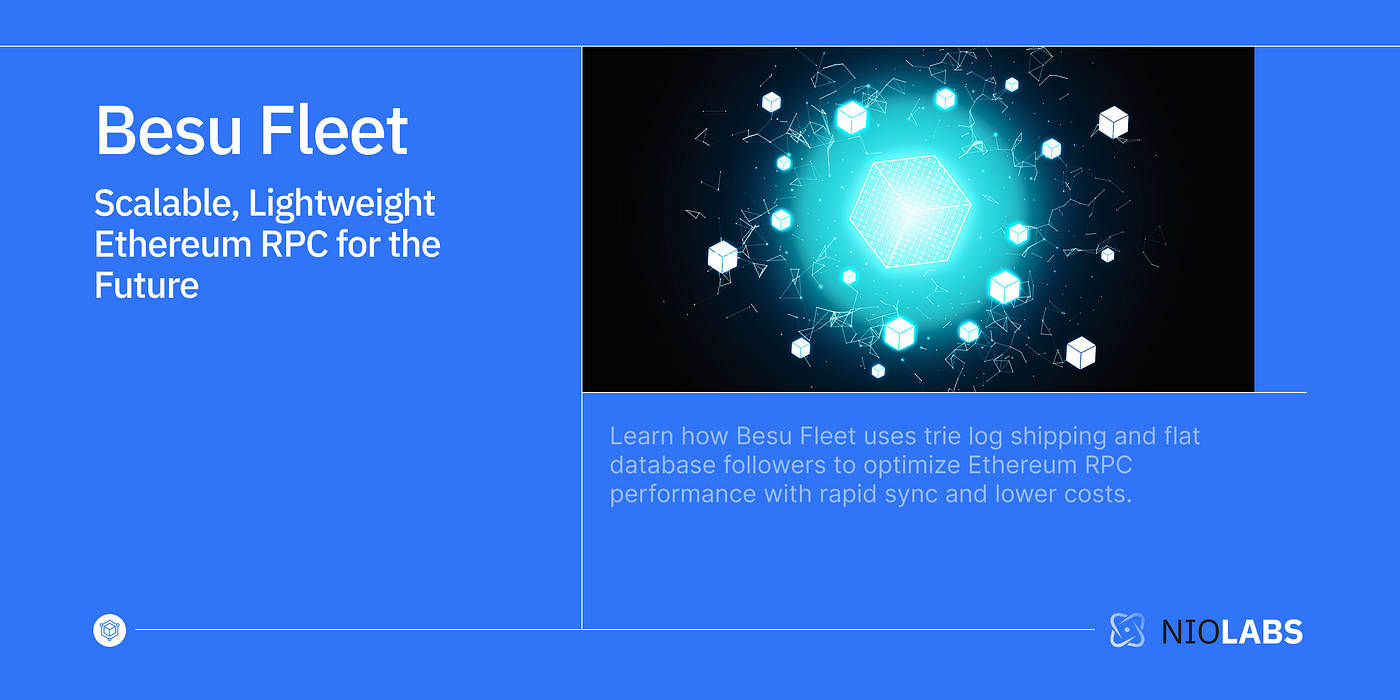 Besu Fleet

Scalable, Lightweight Ethereum RPC for the Future

Learn how Besu Fleet uses trie log shipping and flat database followers to optimize Ethereum RPC performance with rapid sync and lower costs.

NIOLABS